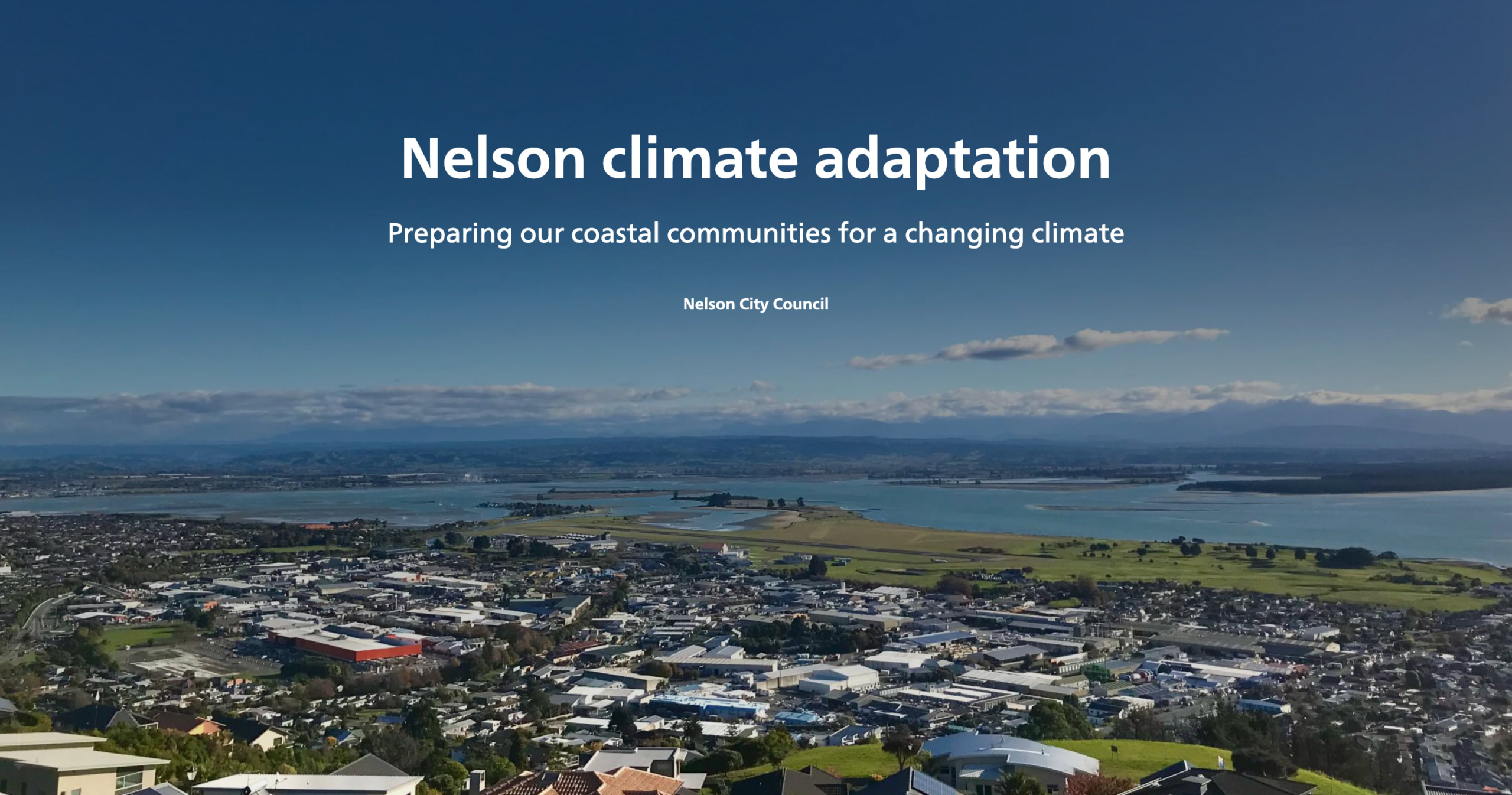 Nelson climate adaptation

Preparing our coastal communities for a changing climate

Nelson City Council